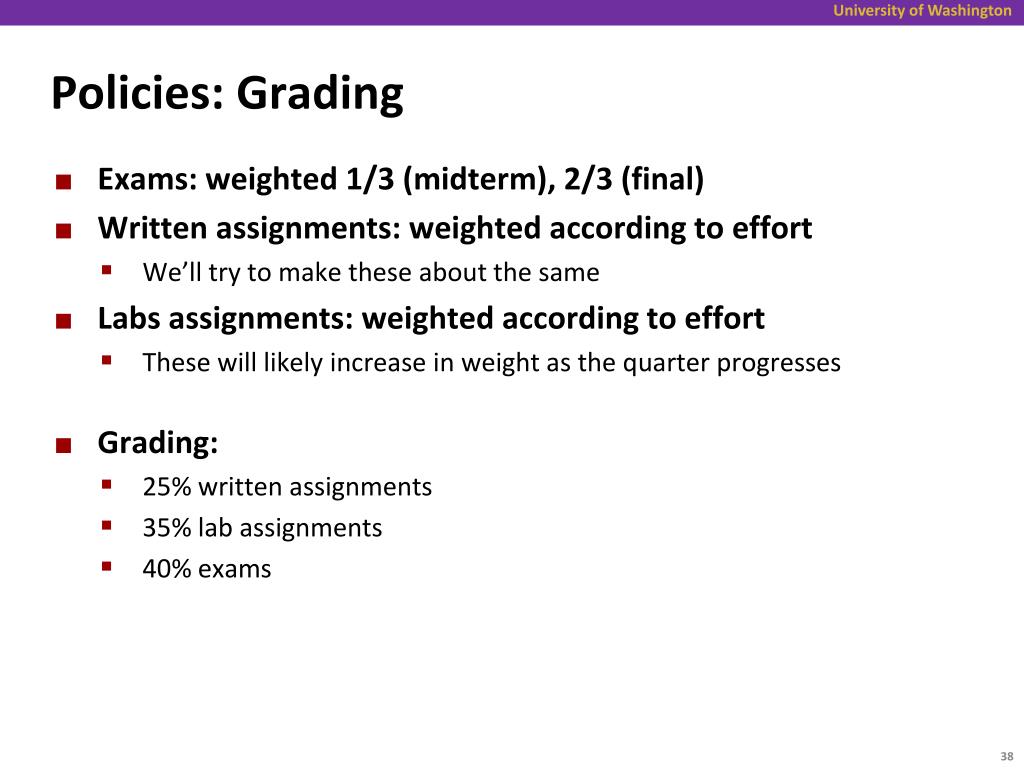 University of Washington

Policies: Grading

- Exams: weighted 1/3 (midterm), 2/3 (final)
- Written assignments: weighted according to effort
  - We'll try to make these about the same
- Labs assignments: weighted according to effort
  - These will likely increase in weight as the quarter progresses

- Grading:
  - 25% written assignments
  - 35% lab assignments
  - 40% exams

38